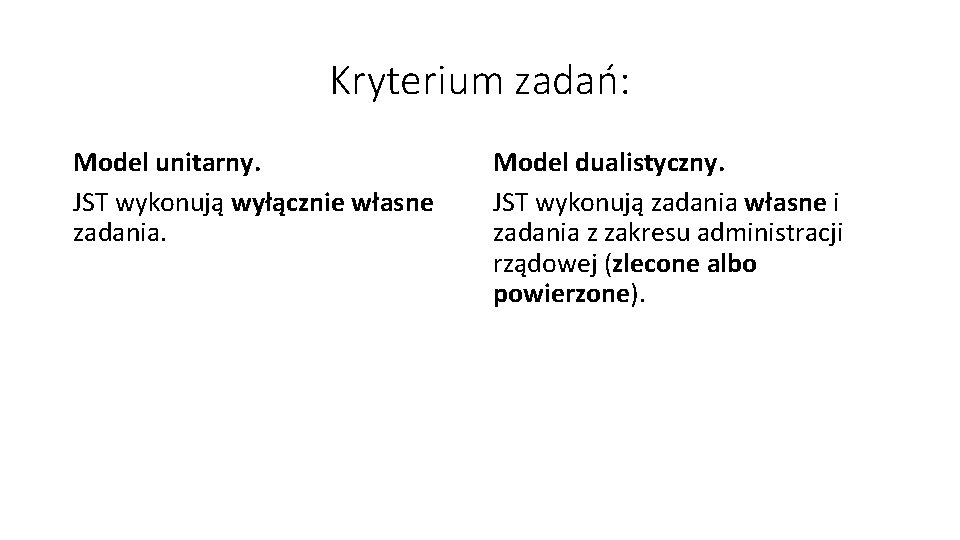 Kryterium zadań:

Model unitarny.

JST wykonują wyłącznie własne zadania.

Model dualistyczny.

JST wykonują zadania własne i zadania z zakresu administracji rządowej (zlecone albo powierzone).